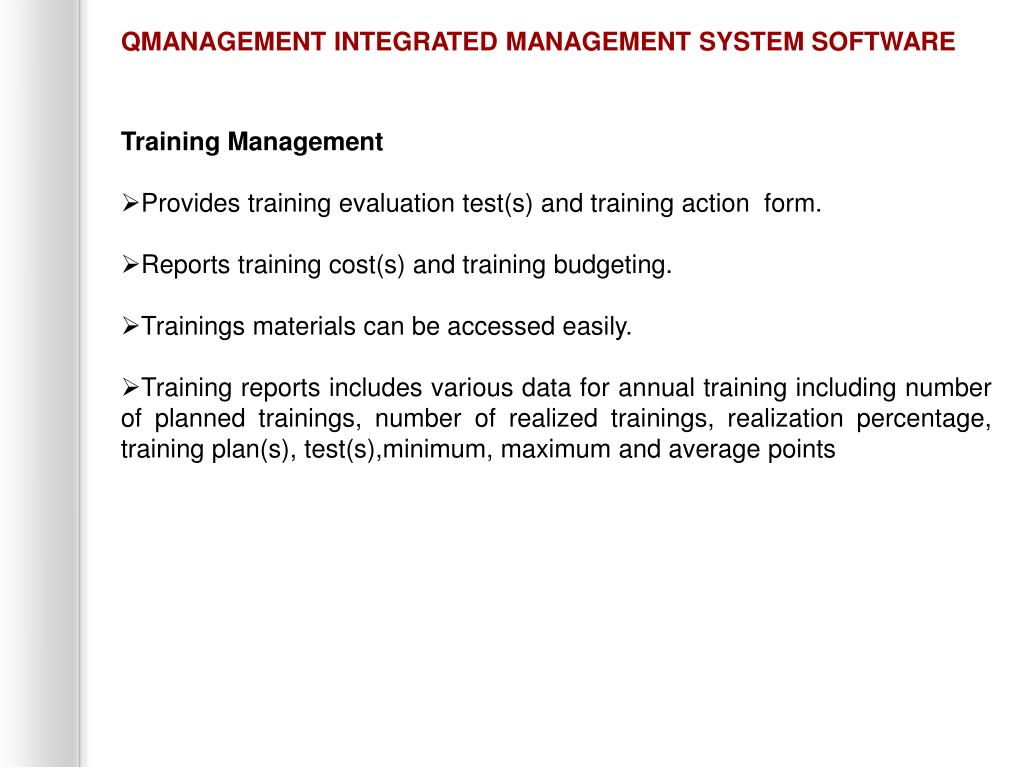 QMANAGEMENT INTEGRATED MANAGEMENT SYSTEM SOFTWARE

Training Management

➢Provides training evaluation test(s) and training action form.

➢Reports training cost(s) and training budgeting.

➢Trainings materials can be accessed easily.

➢Training reports includes various data for annual training including number of planned trainings, number of realized trainings, realization percentage, training plan(s), test(s),minimum, maximum and average points